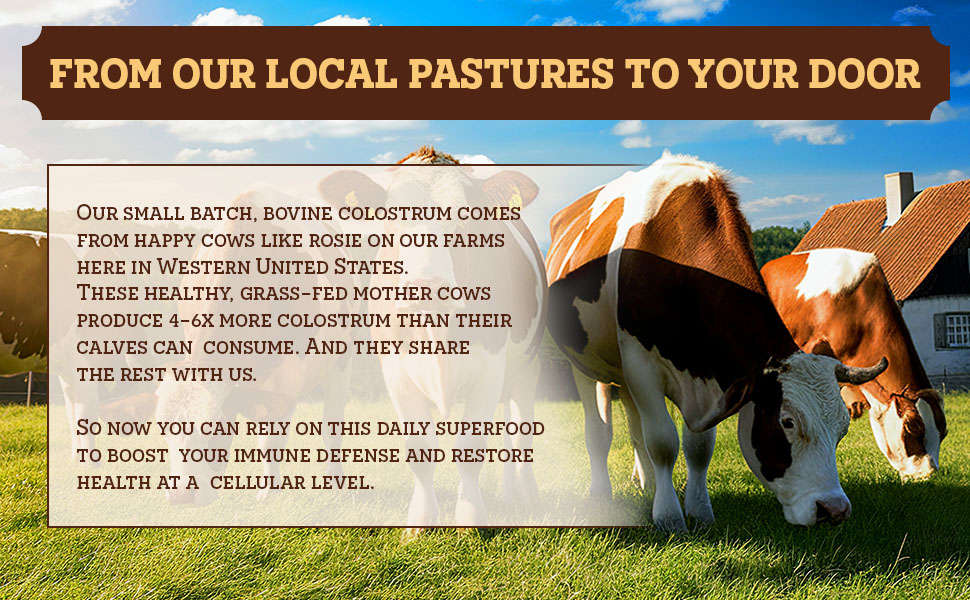 FROM OUR LOCAL PASTURES TO YOUR DOOR

Our small batch, bovine colostrum comes from happy cows like rosie on our farms here in Western United States.
These healthy, grass-fed mother cows produce 4-6x more colostrum than their calves can consume. And they share the rest with us.

So now you can rely on this daily superfood to boost your immune defense and restore health at a cellular level.